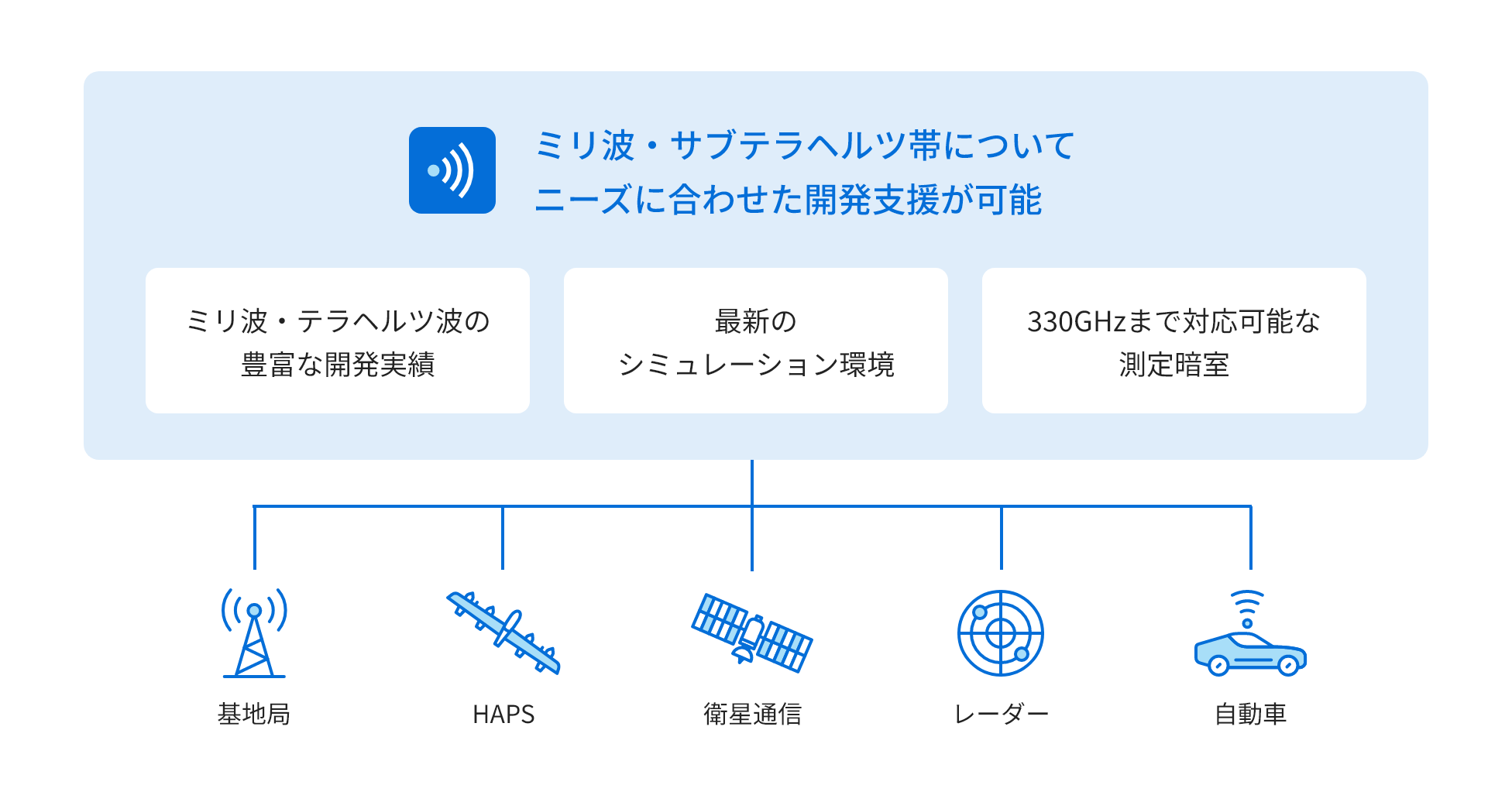 ミリ波・サブテラヘルツ帯について
ニーズに合わせた開発支援が可能

ミリ波・テラヘルツ波の
豊富な開発実績

最新の
シミュレーション環境

330GHzまで対応可能な
測定暗室

基地局

HAPS

衛星通信

レーダー

自動車